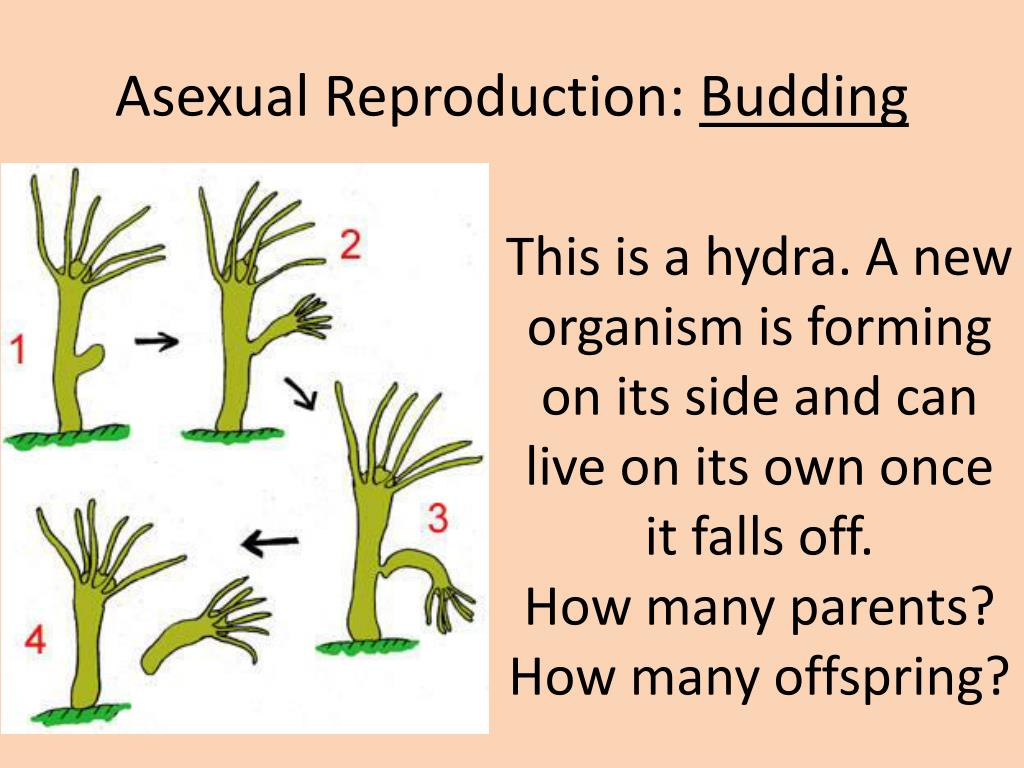 Asexual Reproduction: Budding

1

2

3

4

This is a hydra. A new organism is forming on its side and can live on its own once it falls off.
How many parents?
How many offspring?